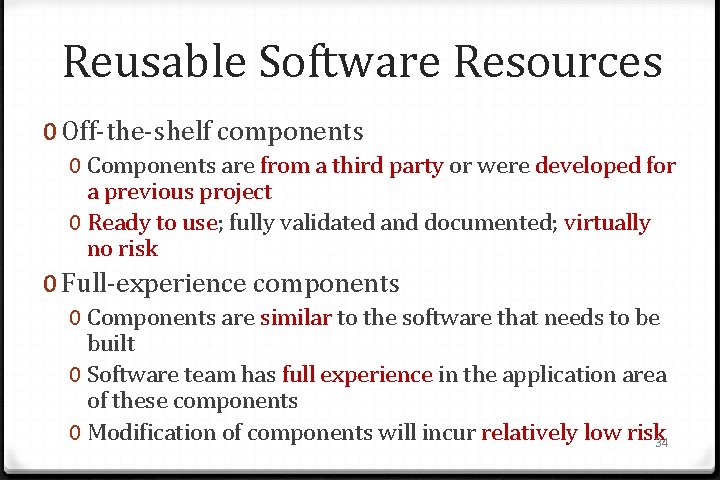 Reusable Software Resources

0 Off-the-shelf components

0 Components are from a third party or were developed for a previous project

0 Ready to use; fully validated and documented; virtually no risk

0 Full-experience components

0 Components are similar to the software that needs to be built

0 Software team has full experience in the application area of these components

0 Modification of components will incur relatively low risk

34